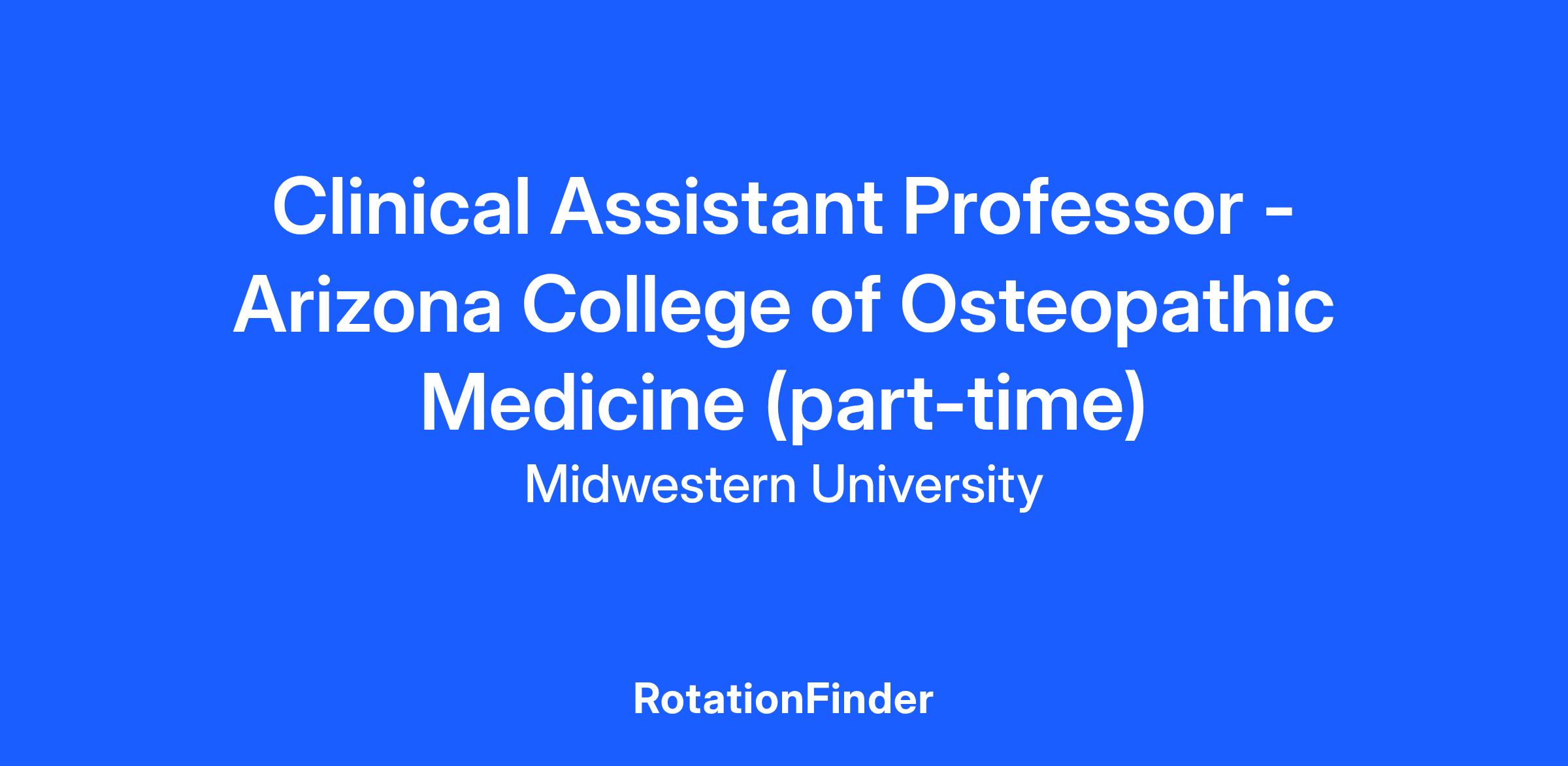 Clinical Assistant Professor - Arizona College of Osteopathic Medicine (part-time)

Midwestern University

RotationFinder